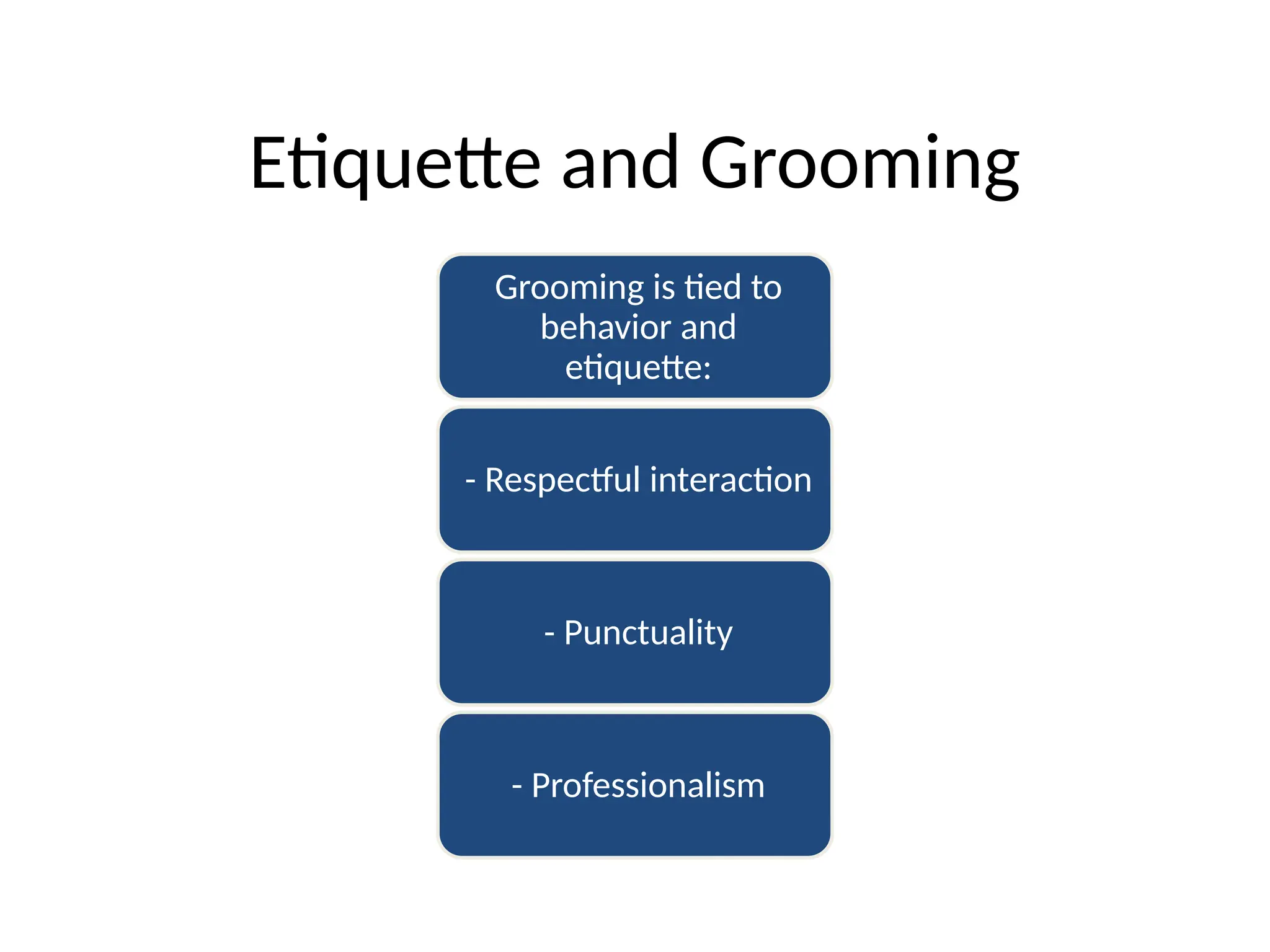 Etiquette and Grooming

Grooming is tied to behavior and etiquette:

- Respectful interaction

- Punctuality

- Professionalism